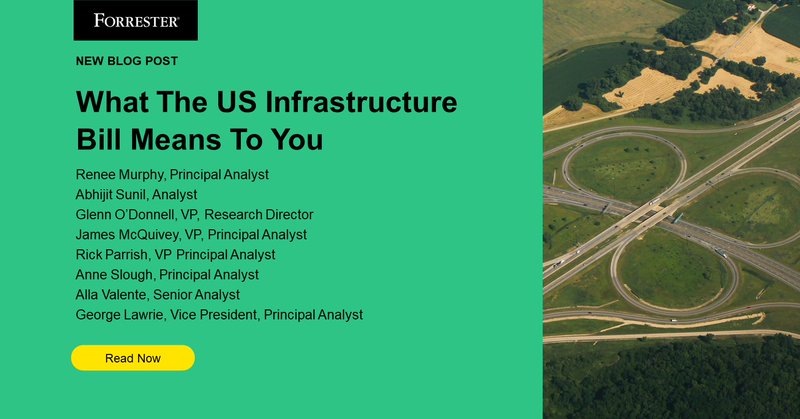 FORRESTER®

NEW BLOG POST

What The US Infrastructure Bill Means To You

Renee Murphy, Principal Analyst
Abhijit Sunil, Analyst
Glenn O'Donnell, VP, Research Director
James McQuivey, VP, Principal Analyst
Rick Parrish, VP Principal Analyst
Anne Slough, Principal Analyst
Alla Valente, Senior Analyst
George Lawrie, Vice President, Principal Analyst

Read Now